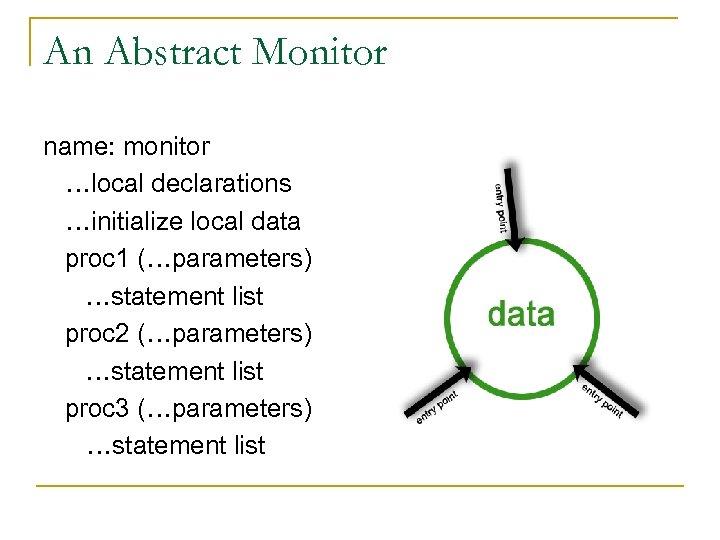 An Abstract Monitor

name: monitor
…local declarations
…initialize local data
proc1 (…parameters)
…statement list
proc2 (…parameters)
…statement list
proc3 (…parameters)
…statement list

entry point
data
entry point
entry point